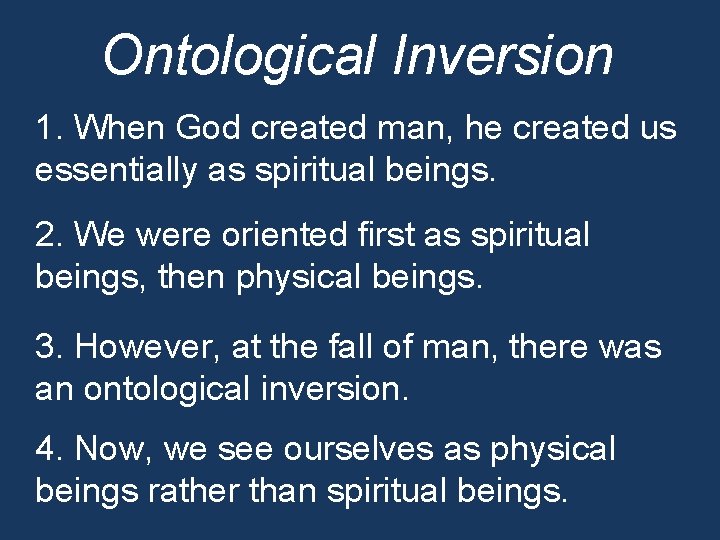 Ontological Inversion

1. When God created man, he created us essentially as spiritual beings.

2. We were oriented first as spiritual beings, then physical beings.

3. However, at the fall of man, there was an ontological inversion.

4. Now, we see ourselves as physical beings rather than spiritual beings.